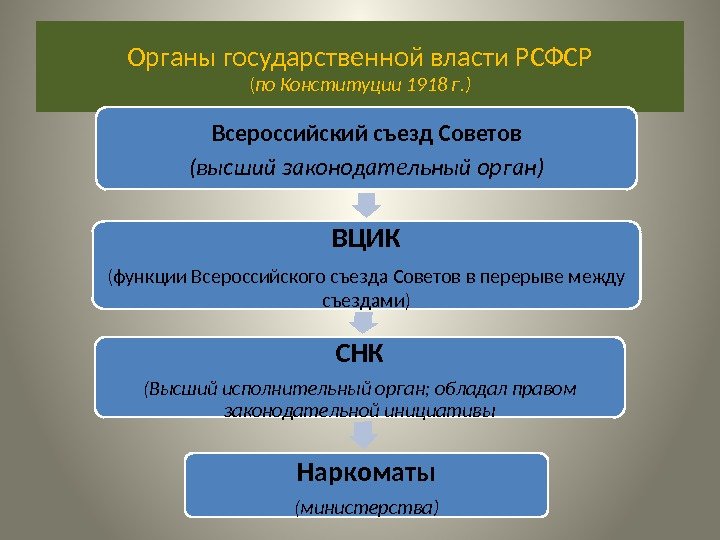 Органы государственной власти РСФСР
(по Конституции 1918 г.)

Всероссийский съезд Советов
(высший законодательный орган)

ВЦИК
(функции Всероссийского съезда Советов в перерыве между съездами)

СНК
(Высший исполнительный орган; обладал правом законодательной инициативы

Наркоматы
(министерства)